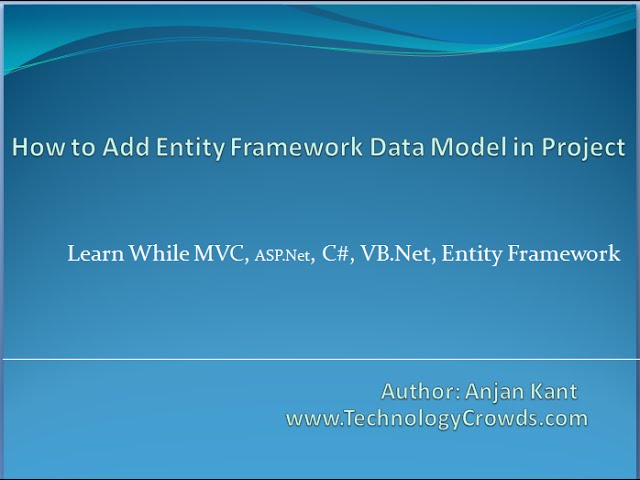 How to Add Entity Framework Data Model in Project

Learn While MVC, ASP.Net, C#, VB.Net, Entity Framework

Author: Anjan Kant
www.TechnologyCrowds.com